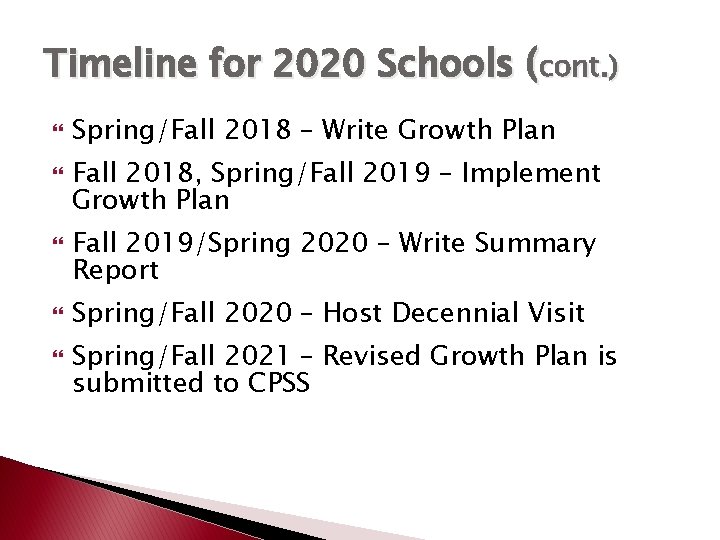 Timeline for 2020 Schools (cont.)

Spring/Fall 2018 – Write Growth Plan

Fall 2018, Spring/Fall 2019 – Implement Growth Plan

Fall 2019/Spring 2020 – Write Summary Report

Spring/Fall 2020 – Host Decennial Visit

Spring/Fall 2021 – Revised Growth Plan is submitted to CPSS